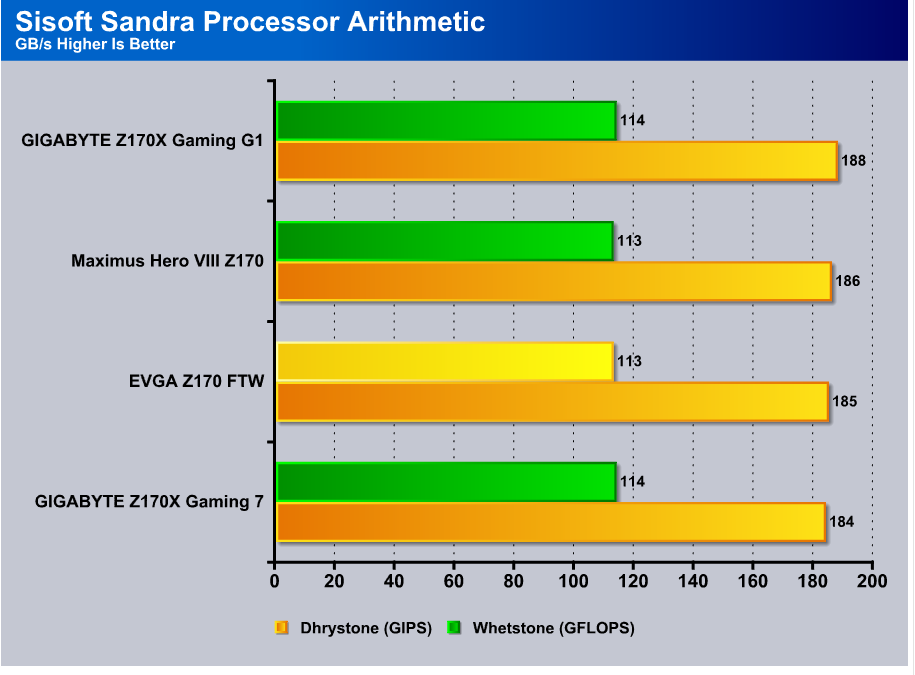 Sisoft Sandra Processor Arithmetic
GB/s Higher Is Better

GIGABYTE Z170X Gaming G1
114
188

Maximus Hero VIII Z170
113
186

EVGA Z170 FTW
113
185

GIGABYTE Z170X Gaming 7
114
184

0 20 40 60 80 100 120 140 160 180 200

Dhrystone (GIPS) Whetstone (GFLOPS)